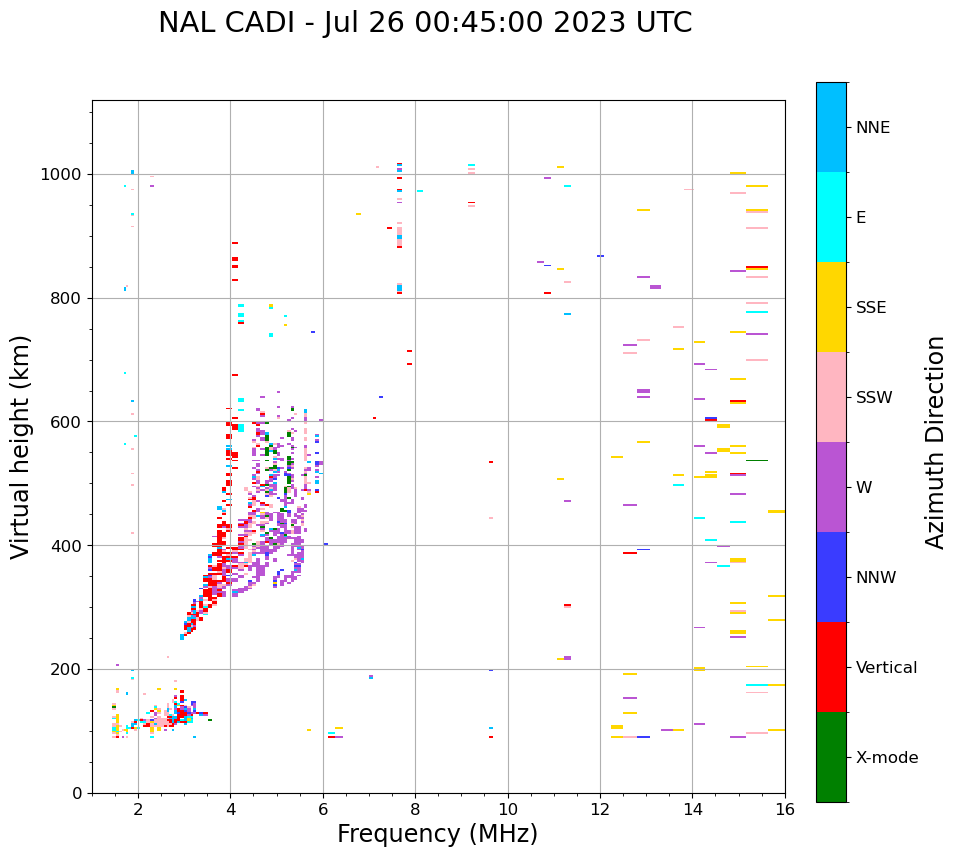 NAL CADI - Jul 26 00:45:00 2023 UTC

Virtual height (km)

1000
800
600
400
200
0

2
4
6
8
10
12
14
16

Frequency (MHz)

NNE
E
SSE
SSW
W
NNW
Vertical
X-mode

Azimuth Direction